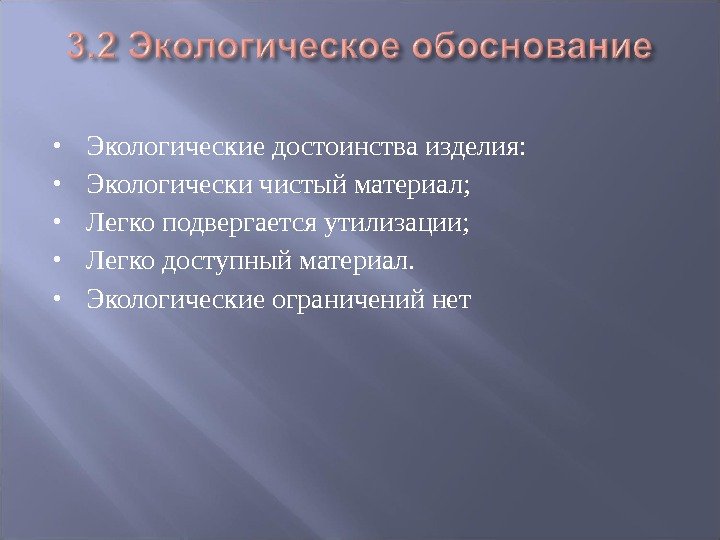 3.2 Экологическое обоснование

• Экологические достоинства изделия:
• Экологически чистый материал;
• Легко подвергается утилизации;
• Легко доступный материал.
• Экологические ограничений нет